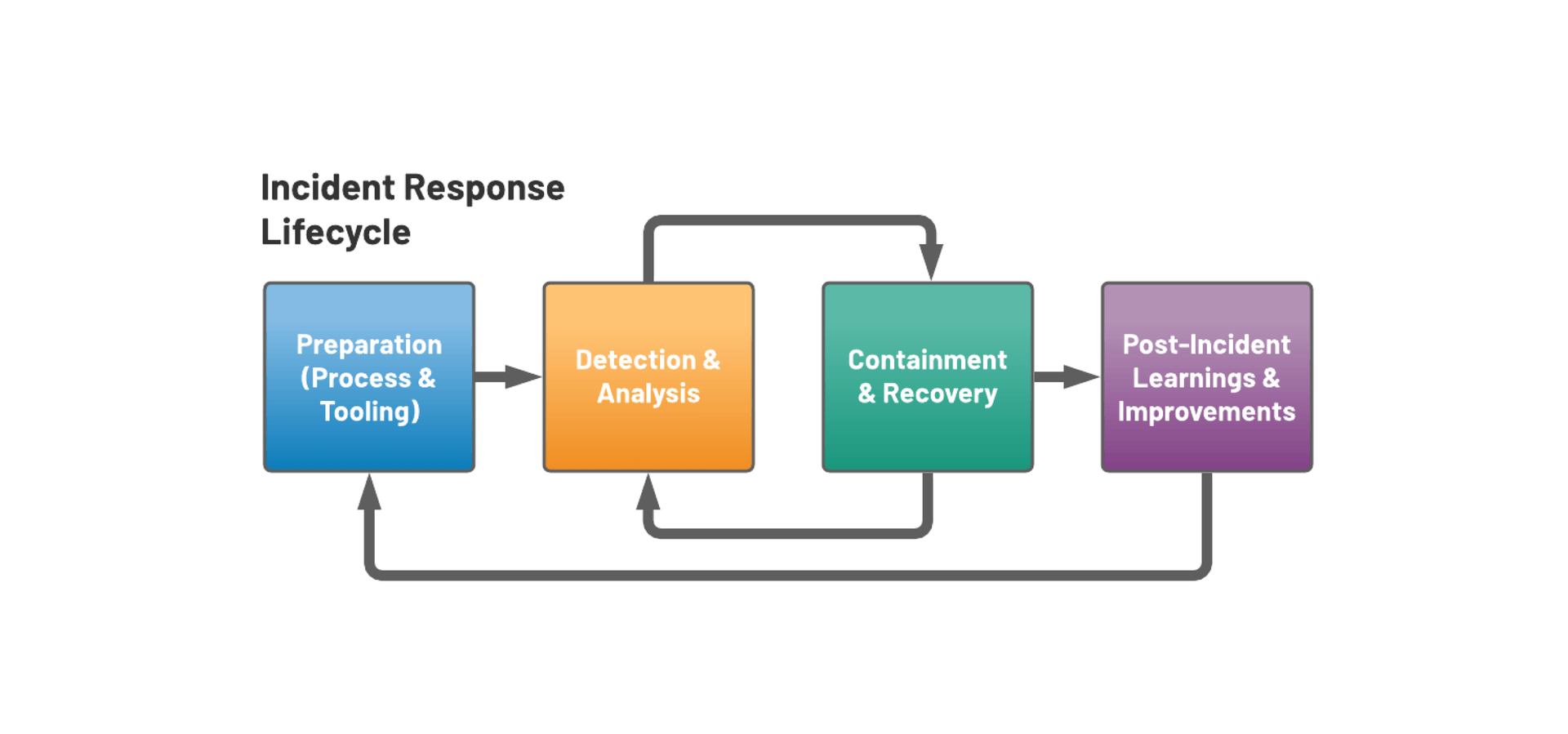 Incident Response Lifecycle

Preparation (Process & Tooling)

Detection & Analysis

Containment & Recovery

Post-Incident Learnings & Improvements